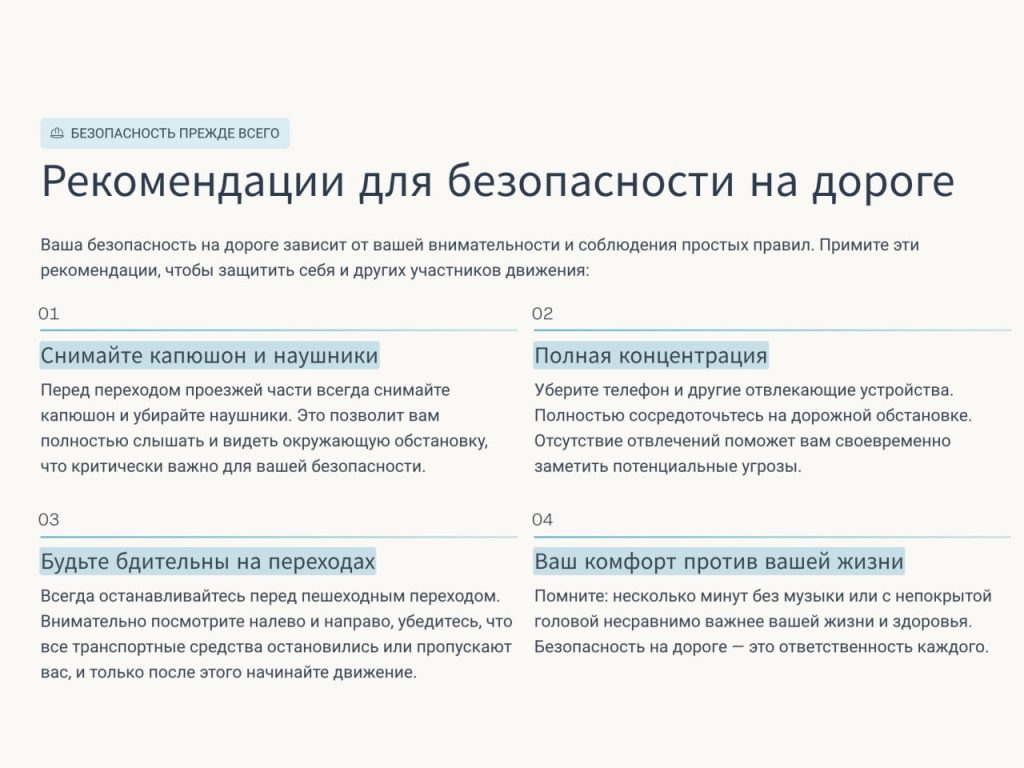 БЕЗОПАСНОСТЬ ПРЕЖДЕ ВСЕГО

Рекомендации для безопасности на дороге

Ваша безопасность на дороге зависит от вашей внимательности и соблюдения простых правил. Примите эти рекомендации, чтобы защитить себя и других участников движения:

01

Снимайте капюшон и наушники

Перед переходом проезжей части всегда снимайте капюшон и убирайте наушники. Это позволит вам полностью слышать и видеть окружающую обстановку, что критически важно для вашей безопасности.

02

Полная концентрация

Уберите телефон и другие отвлекающие устройства. Полностью сосредоточьтесь на дорожной обстановке. Отсутствие отвлечений поможет вам своевременно заметить потенциальные угрозы.

03

Будьте бдительны на переходах

Всегда останавливайтесь перед пешеходным переходом. Внимательно посмотрите налево и направо, убедитесь, что все транспортные средства остановились или пропускают вас, и только после этого начинайте движение.

04

Ваш комфорт против вашей жизни

Помните: несколько минут без музыки или с непокрытой головой несравнимо важнее вашей жизни и здоровья. Безопасность на дороге — это ответственность каждого.